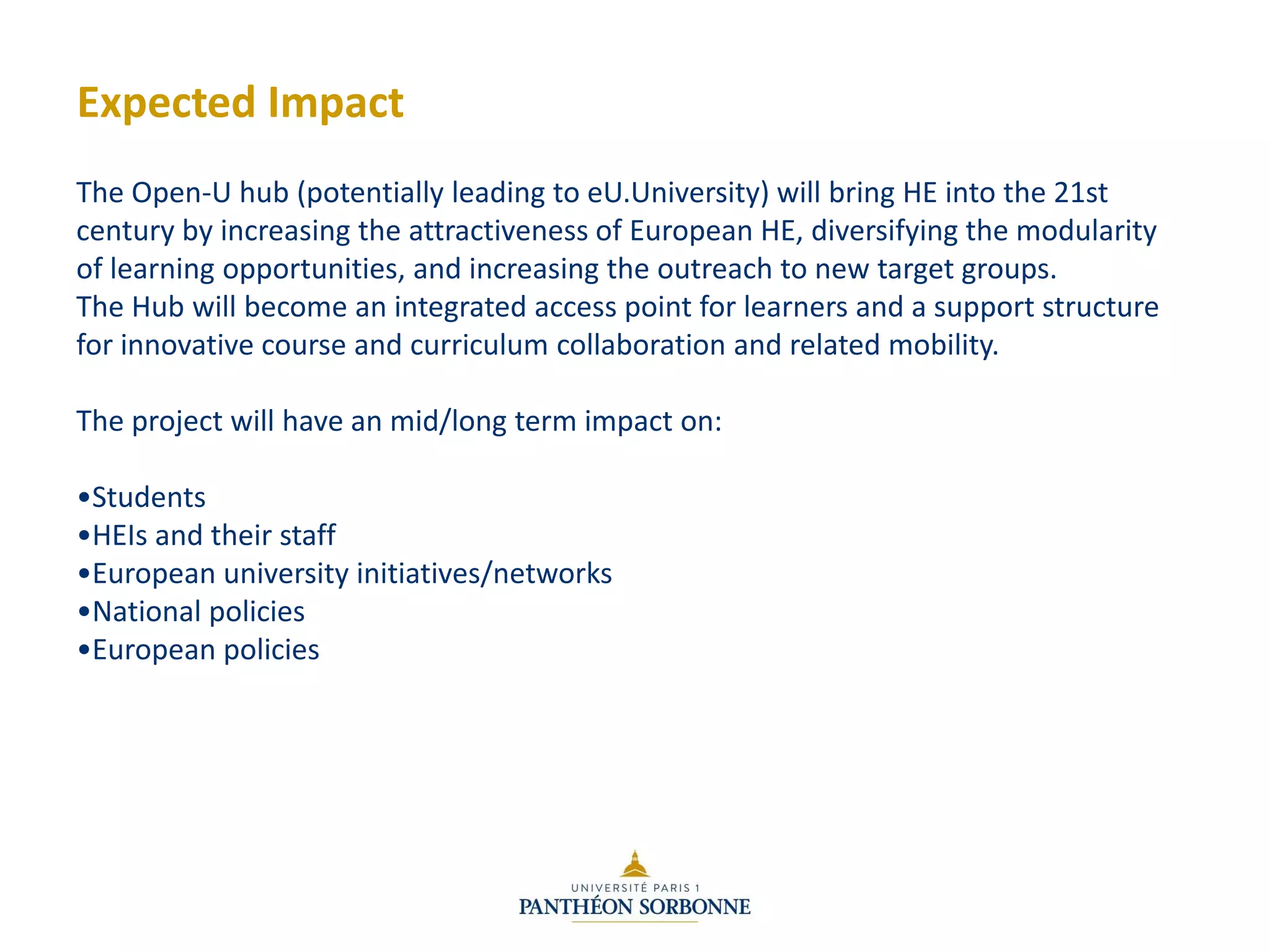 Expected Impact

The Open-U hub (potentially leading to eU.University) will bring HE into the 21st century by increasing the attractiveness of European HE, diversifying the modularity of learning opportunities, and increasing the outreach to new target groups.
The Hub will become an integrated access point for learners and a support structure for innovative course and curriculum collaboration and related mobility.

The project will have an mid/long term impact on:

•Students
•HEIs and their staff
•European university initiatives/networks
•National policies
•European policies

UNIVERSITÉ PARIS 1
PANTHÉON SORBONNE